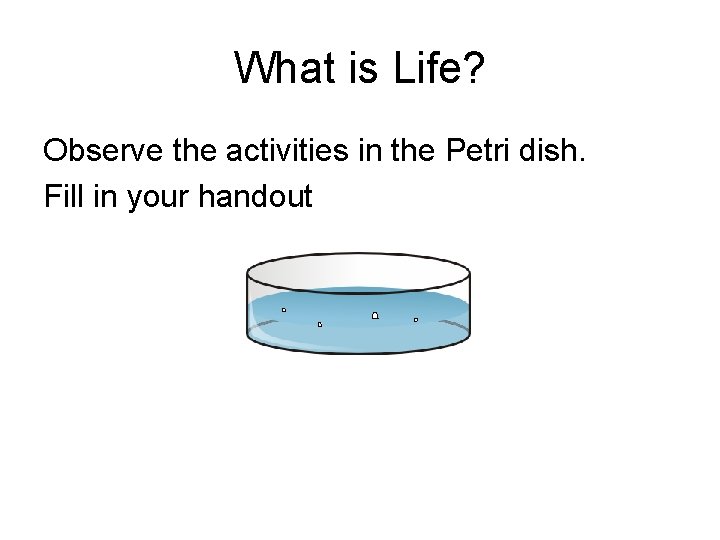 What is Life?

Observe the activities in the Petri dish.

Fill in your handout